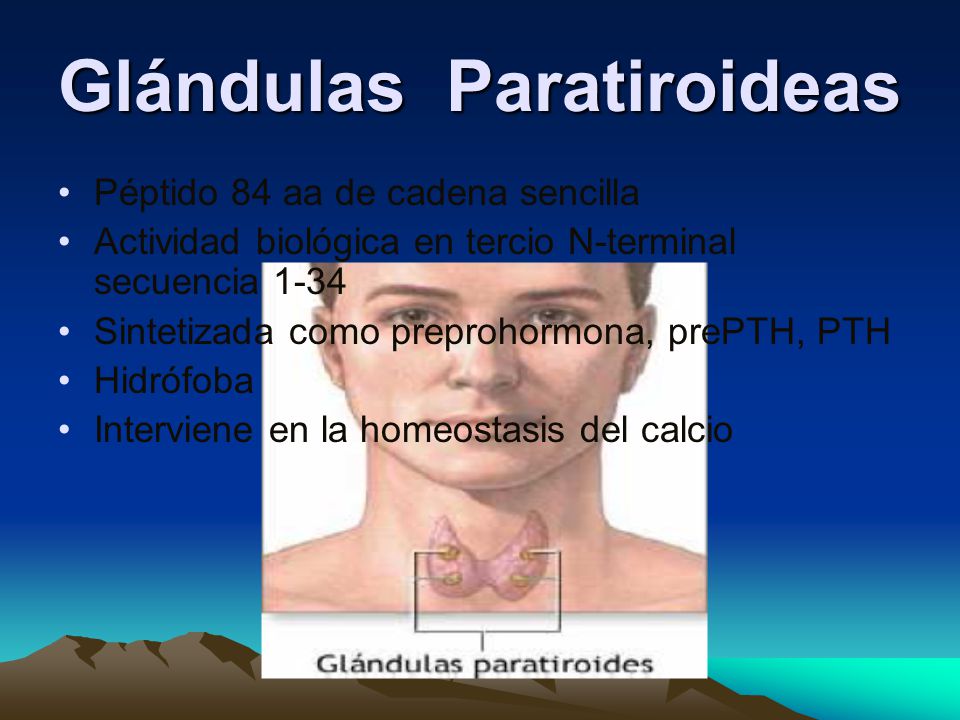 Glándulas Paratiroideas

• Péptido 84 aa de cadena sencilla
• Actividad biológica en tercio N-terminal secuencia 1-34
• Sintetizada como preprohormona, prePTH, PTH
• Hidrófoba
• Interviene en la homeostasis del calcio

Glándulas paratiroides